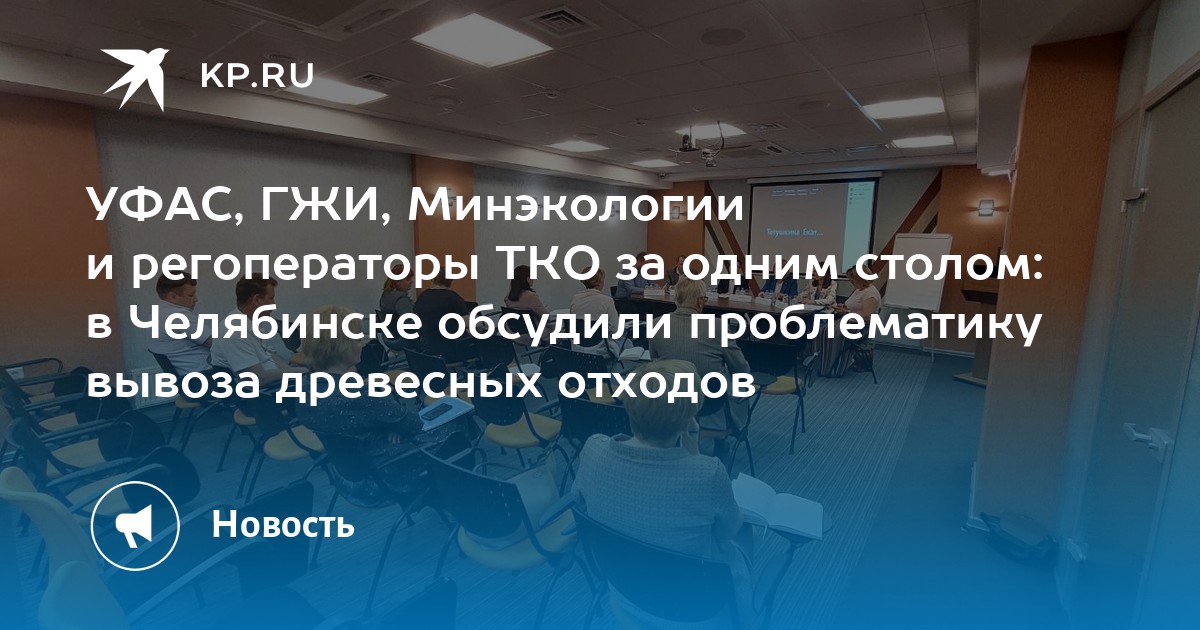 KP.RU

УФАС, ГЖИ, Минэкологии и регоператоры ТКО за одним столом: в Челябинске обсудили проблематику вывоза древесных отходов

Новость